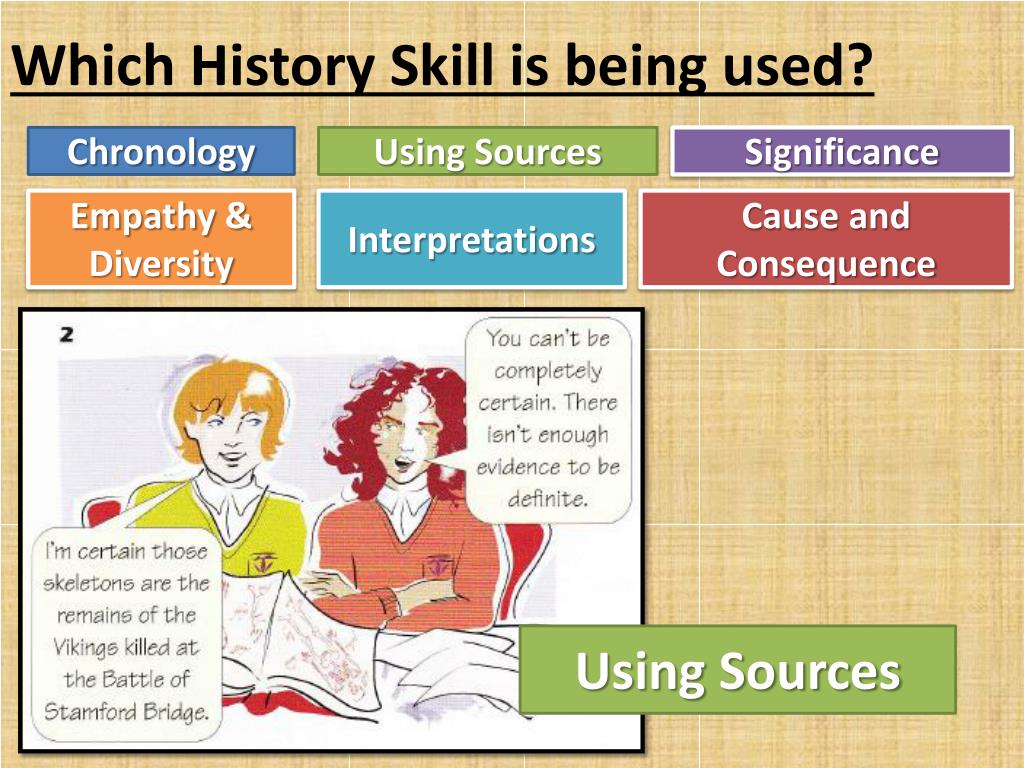 Which History Skill is being used?

Chronology

Using Sources

Significance

Empathy & Diversity

Interpretations

Cause and Consequence

2

You can't be completely certain. There isn't enough evidence to be definite.

I'm certain those skeletons are the remains of the Vikings killed at the Battle of Stamford Bridge.

Using Sources